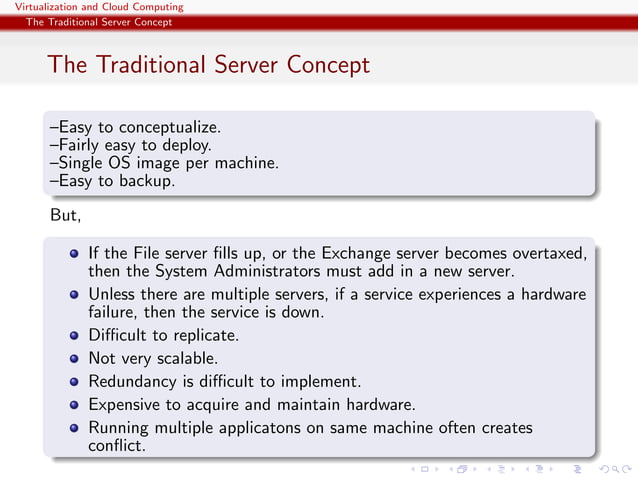 Virtualization and Cloud Computing
The Traditional Server Concept

The Traditional Server Concept

–Easy to conceptualize.
–Fairly easy to deploy.
–Single OS image per machine.
–Easy to backup.

But,

- If the File server fills up, or the Exchange server becomes overtaxed, then the System Administrators must add in a new server.
- Unless there are multiple servers, if a service experiences a hardware failure, then the service is down.
- Difficult to replicate.
- Not very scalable.
- Redundancy is difficult to implement.
- Expensive to acquire and maintain hardware.
- Running multiple applicatons on same machine often creates conflict.